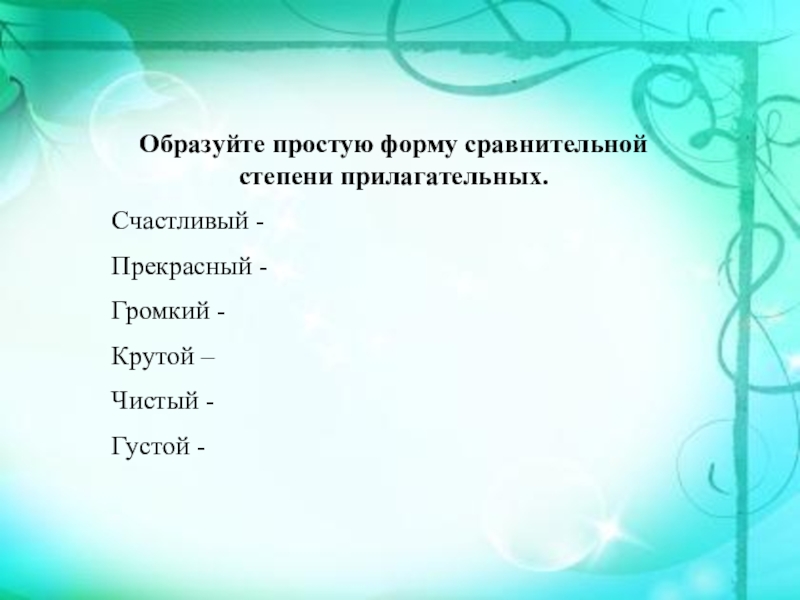 Образуйте простую форму сравнительной степени прилагательных.

Счастливый -

Прекрасный -

Громкий -

Крутой –

Чистый -

Густой -